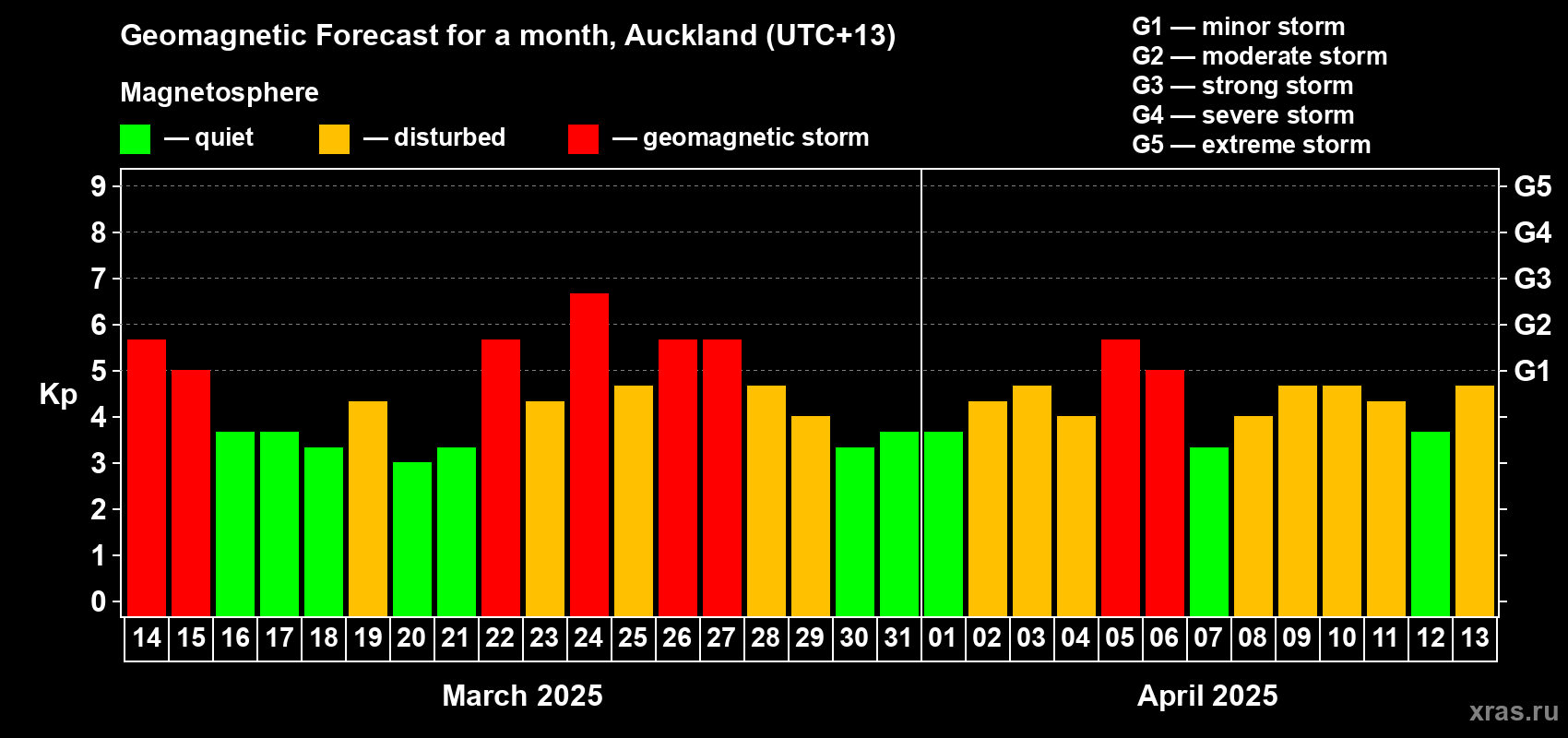 Geomagnetic Forecast for a month, Auckland (UTC+13)

Magnetosphere

— quiet — disturbed — geomagnetic storm

G1 — minor storm
G2 — moderate storm
G3 — strong storm
G4 — severe storm
G5 — extreme storm

Kp

9
8
7
6
5
4
3
2
1
0

G5
G4
G3
G2
G1

14 15 16 17 18 19 20 21 22 23 24 25 26 27 28 29 30 31 01 02 03 04 05 06 07 08 09 10 11 12 13

March 2025

April 2025

xras.ru